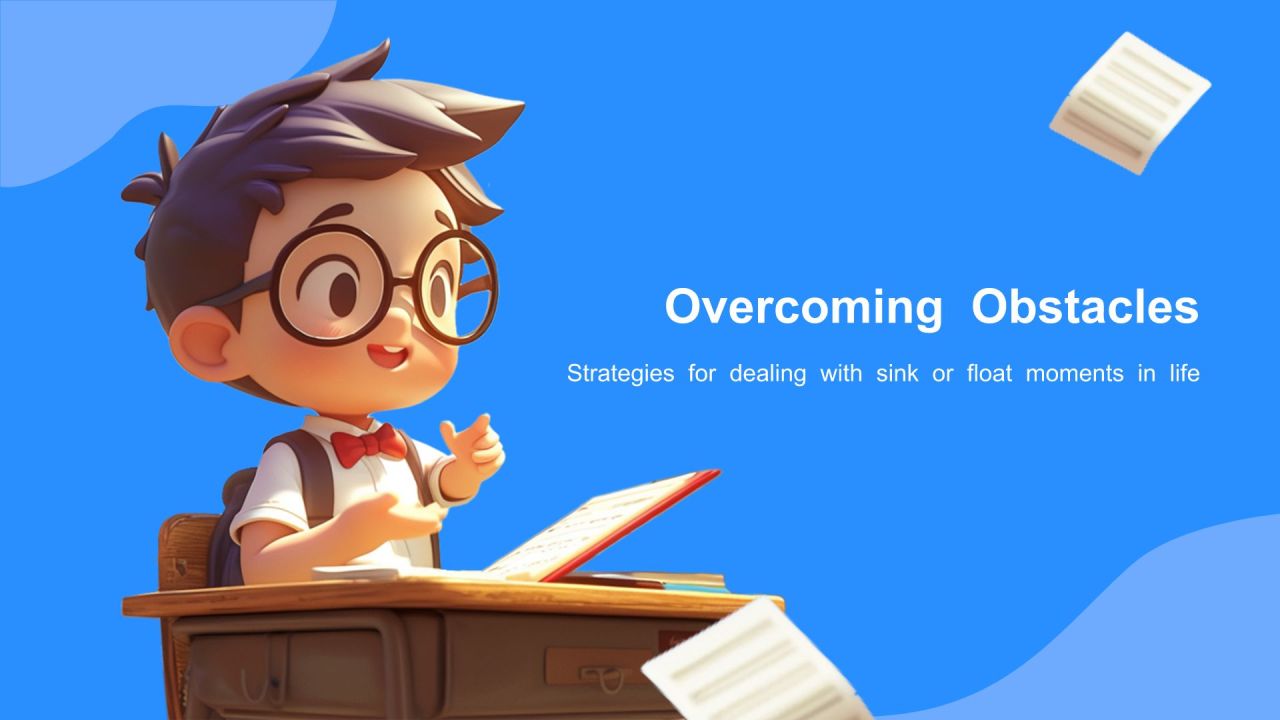 Overcoming Obstacles

Strategies for dealing with sink or float moments in life